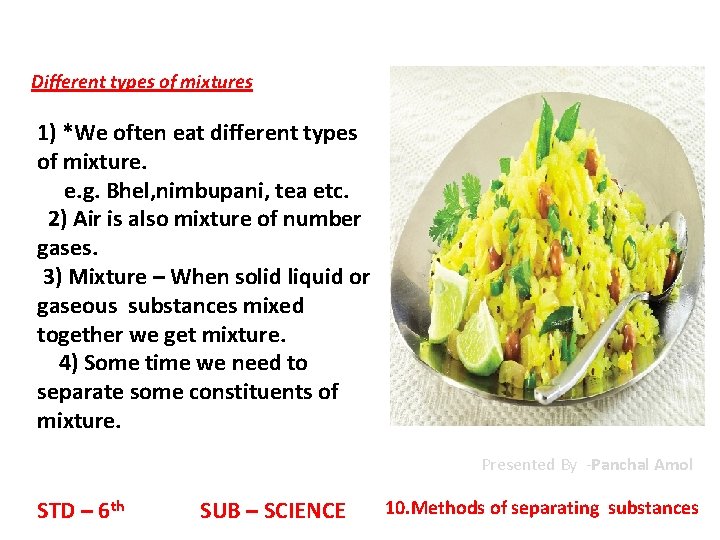 Different types of mixtures

1) *We often eat different types of mixture.
e.g. Bhel,nimbupani, tea etc.
2) Air is also mixture of number gases.
3) Mixture – When solid liquid or gaseous substances mixed together we get mixture.
4) Some time we need to separate some constituents of mixture.

Presented By -Panchal Amol

STD – 6$^{th}$ SUB – SCIENCE 10.Methods of separating substances